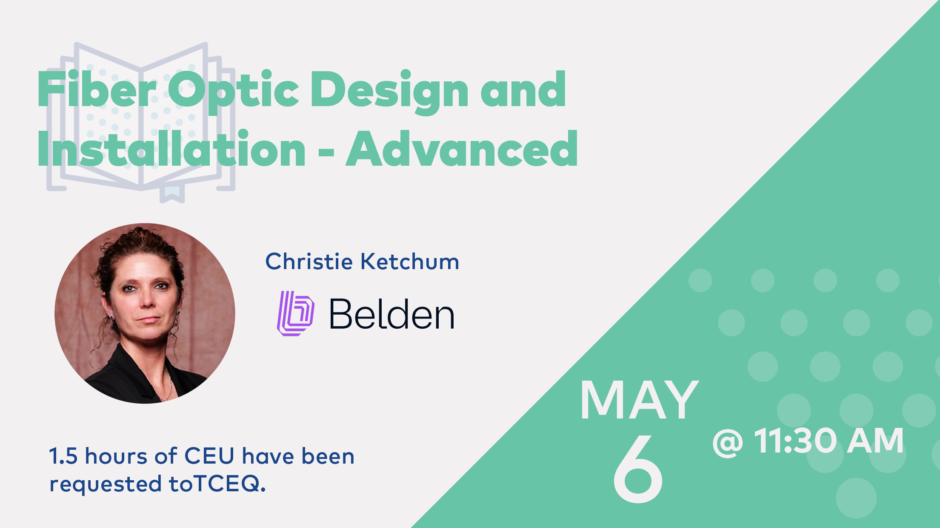 Fiber Optic Design and Installation - Advanced

Christie Ketchum

Belden

1.5 hours of CEU have been requested toTCEQ.

MAY 6

@ 11:30 AM